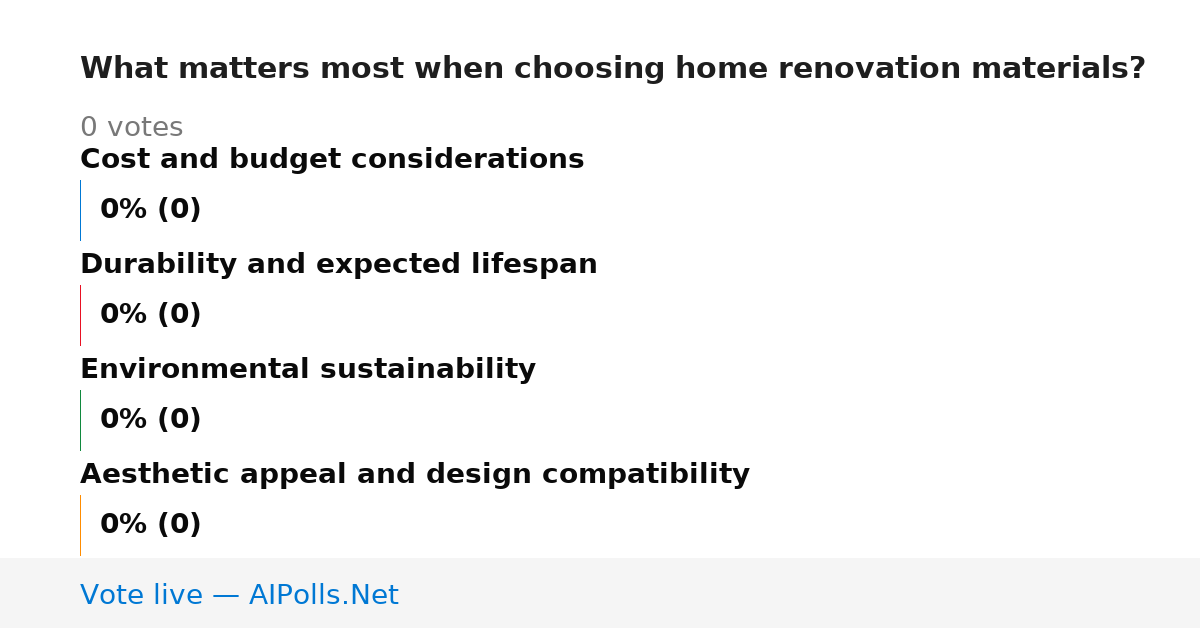 What matters most when choosing home renovation materials?

0 votes

Cost and budget considerations

0% (0)

Durability and expected lifespan

0% (0)

Environmental sustainability

0% (0)

Aesthetic appeal and design compatibility

0% (0)

Vote live — AIPolls.Net